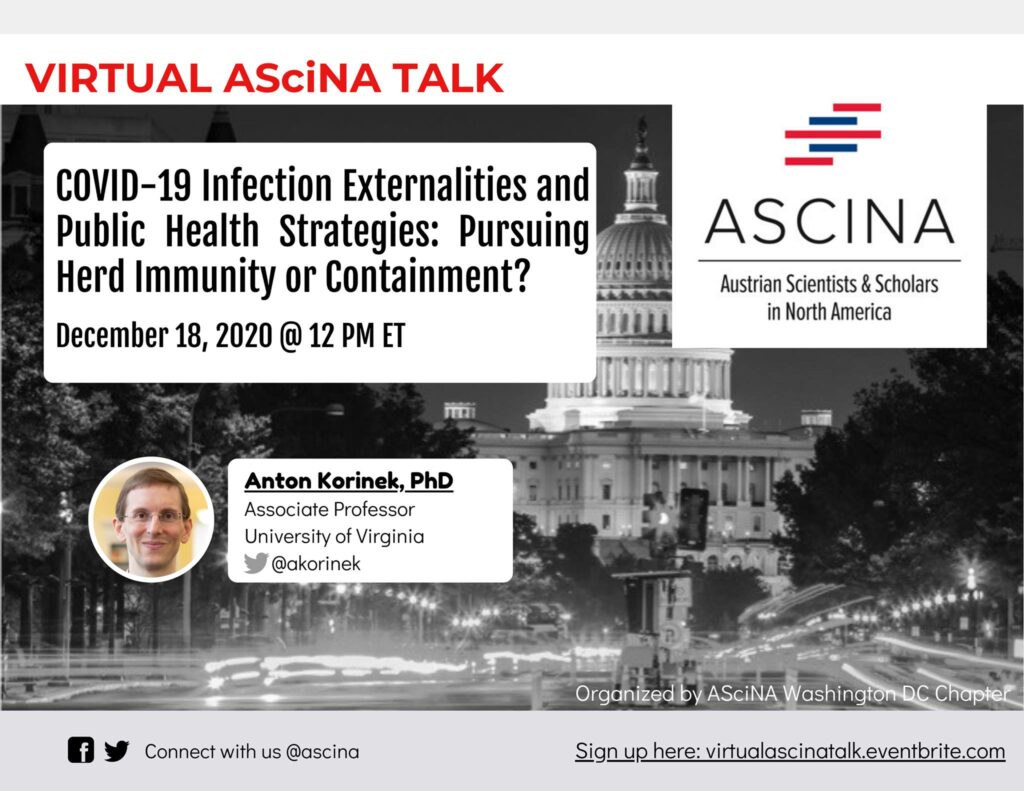 VIRTUAL ASciNA TALK

COVID-19 Infection Externalities and Public Health Strategies: Pursuing Herd Immunity or Containment?

December 18, 2020 @ 12 PM ET

ASCINA
Austrian Scientists & Scholars in North America

Anton Korinek, PhD
Associate Professor
University of Virginia
@akorinek

Organized by ASciNA Washington DC Chapter

Connect with us @ascina

Sign up here: virtualascinatalk.eventbrite.com